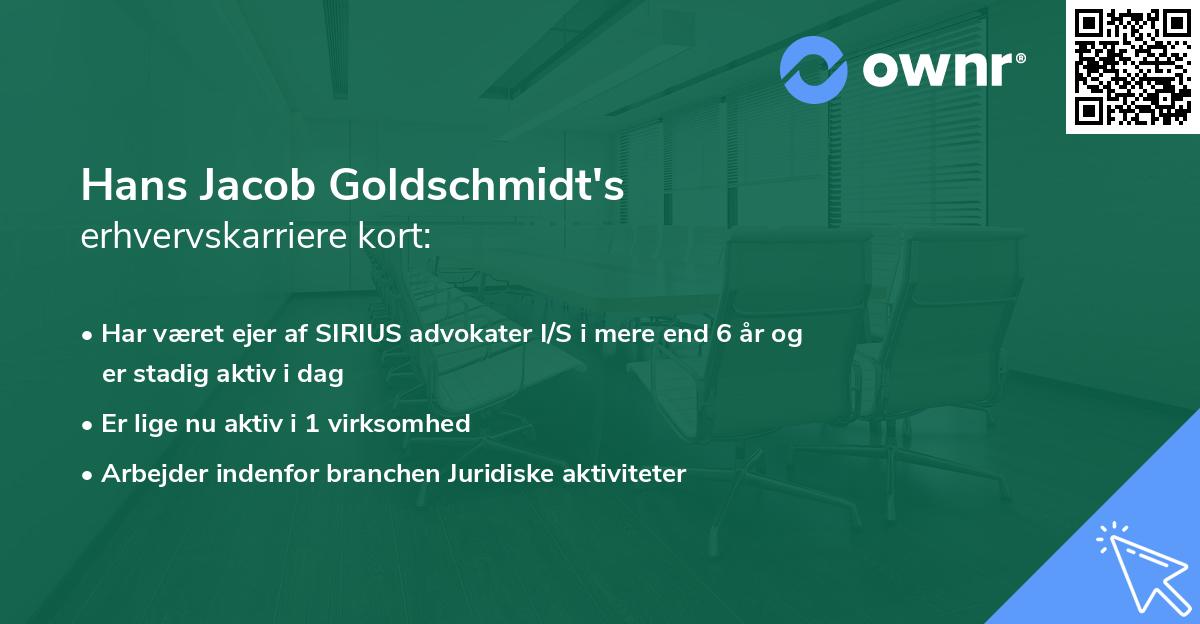 ownr®

Hans Jacob Goldschmidt's
erhvervskarriere kort:

• Har været ejer af SIRIUS advokater I/S i mere end 6 år og er stadig aktiv i dag
• Er lige nu aktiv i 1 virksomhed
• Arbejder indenfor branchen Juridiske aktiviteter